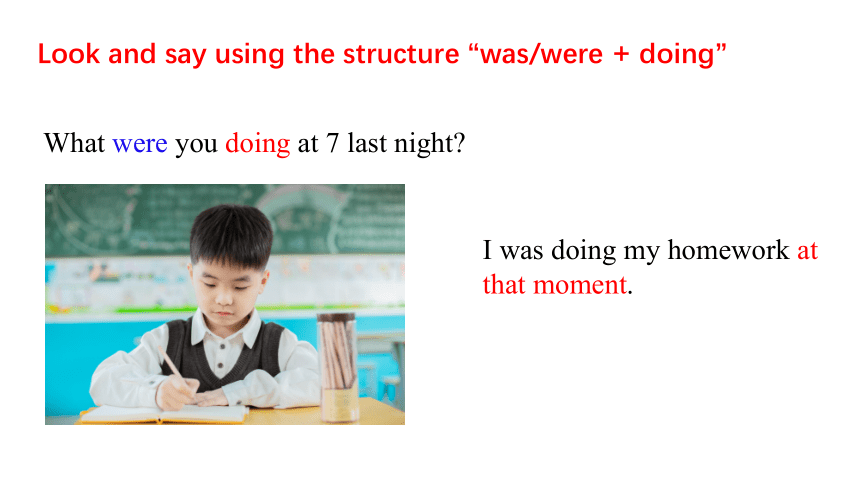 Look and say using the structure “was/were + doing”

What were you doing at 7 last night?

I was doing my homework at that moment.